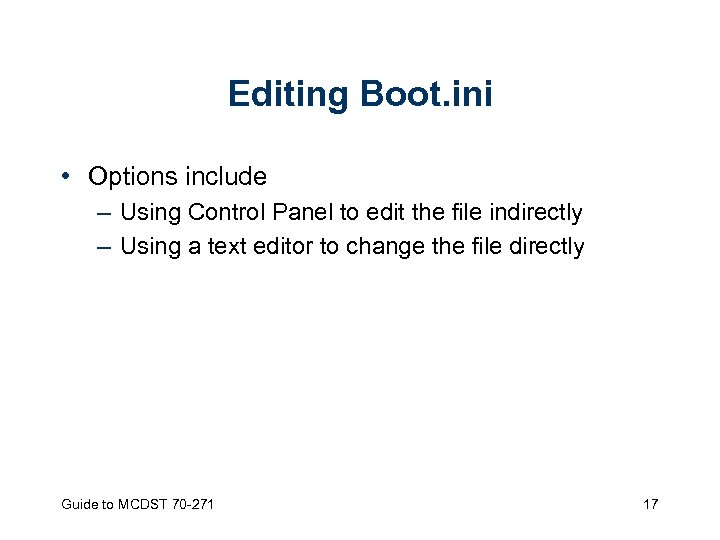 Editing Boot.ini

• Options include
– Using Control Panel to edit the file indirectly
– Using a text editor to change the file directly

Guide to MCDST 70-271

17